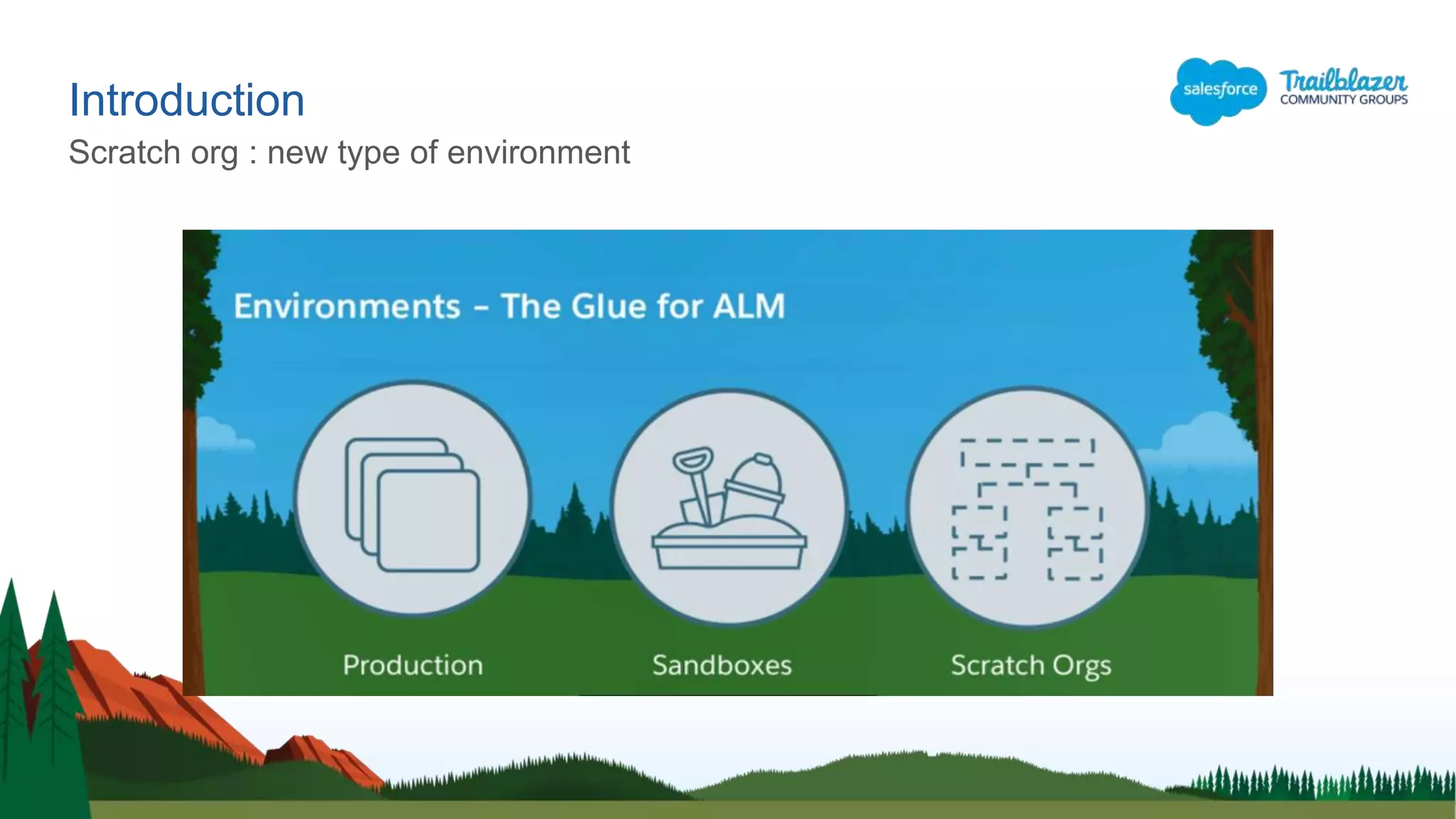 Introduction

Scratch org : new type of environment

salesforce Trailblazer COMMUNITY GROUPS

Environments – The Glue for ALM

Production

Sandboxes

Scratch Orgs